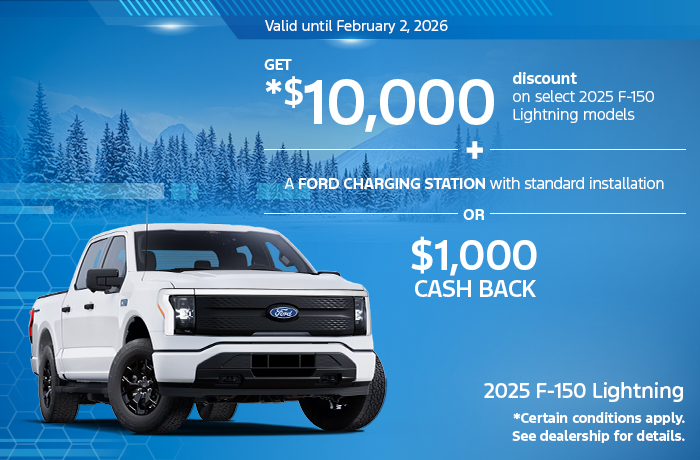 Valid until February 2, 2026

GET
*$10,000
discount on select 2025 F-150 Lightning models

+

A FORD CHARGING STATION with standard installation

OR

$1,000
CASH BACK

Ford

2025 F-150 Lightning

*Certain conditions apply.
See dealership for details.